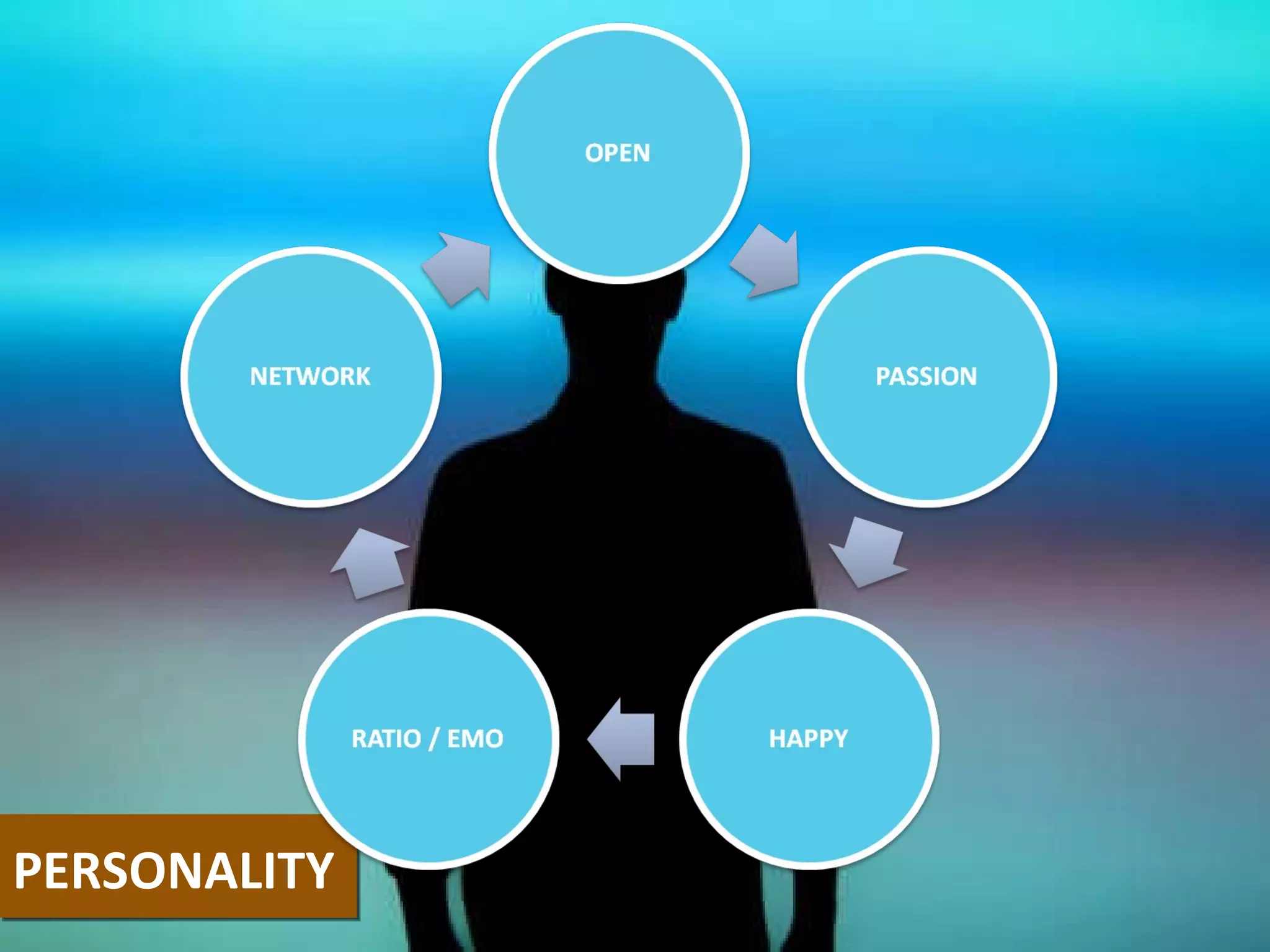 OPEN

PASSION

HAPPY

RATIO / EMO

NETWORK

PERSONALITY